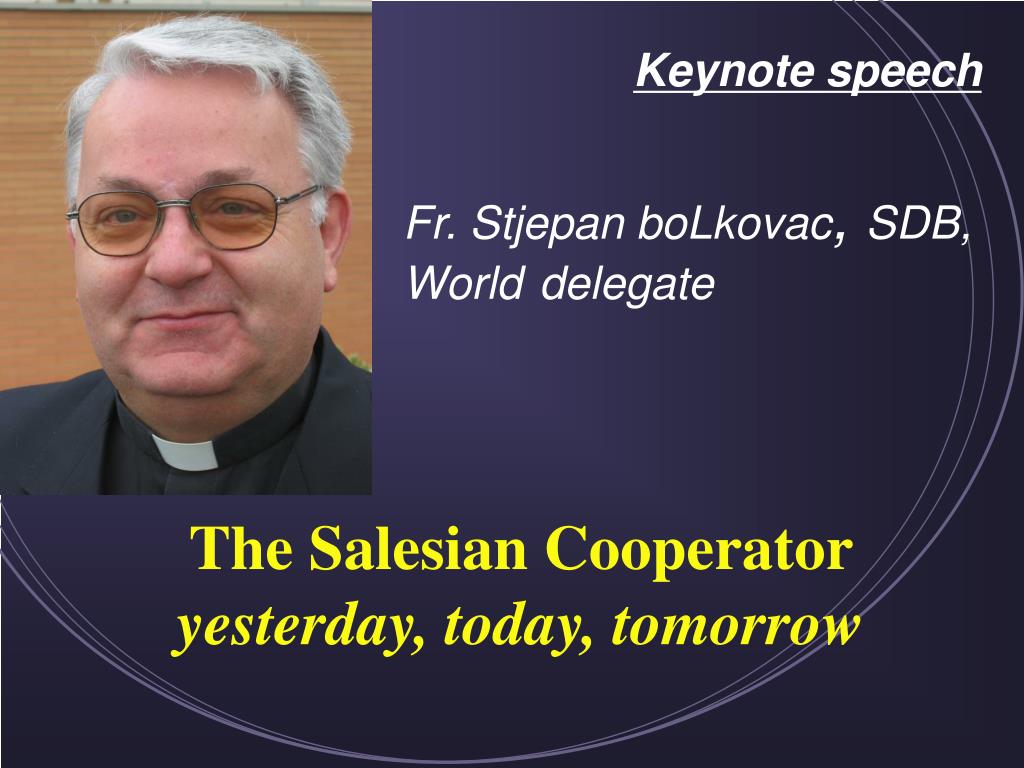 Keynote speech

Fr. Stjepan boLkovac, SDB, World delegate

The Salesian Cooperator
yesterday, today, tomorrow